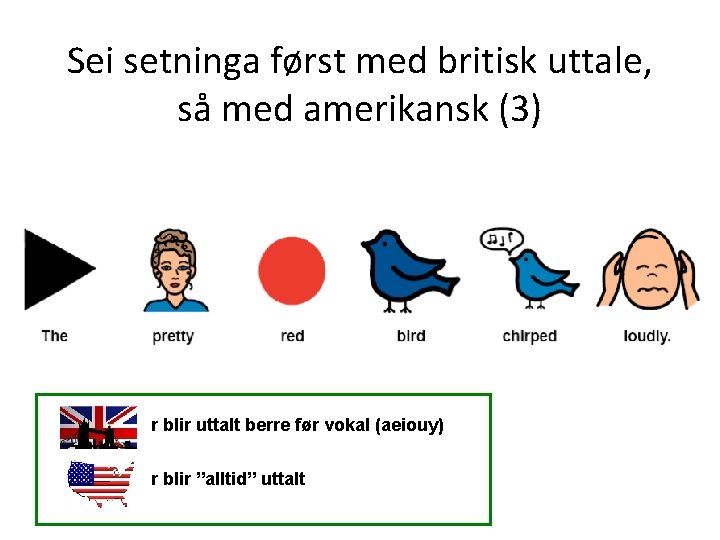 Sei setninga først med britisk uttale, så med amerikansk (3)

The pretty red bird chirped loudly.

r blir uttalt berre før vokal (aeiouy)

r blir ”alltid” uttalt